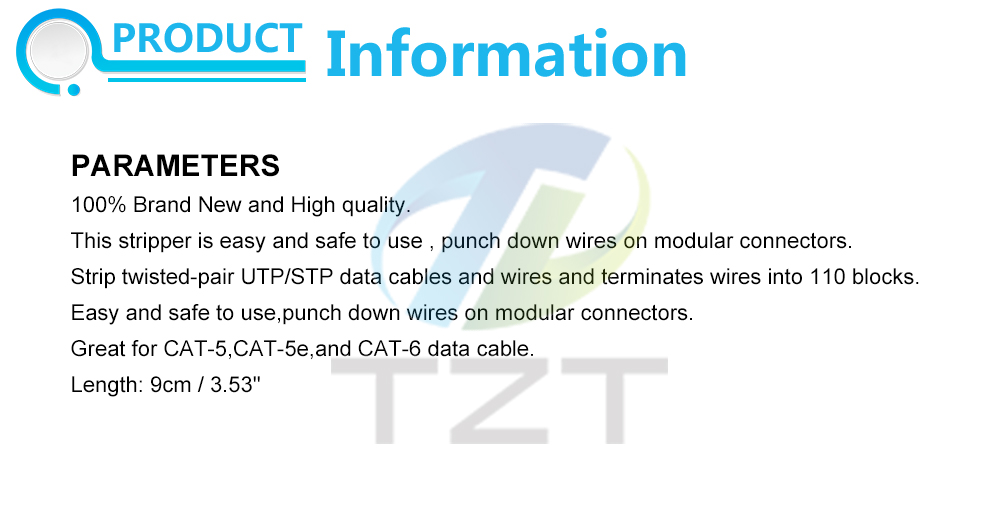 PRODUCT Information

PARAMETERS

100% Brand New and High quality.

This stripper is easy and safe to use , punch down wires on modular connectors.

Strip twisted-pair UTP/STP data cables and wires and terminates wires into 110 blocks.

Easy and safe to use,punch down wires on modular connectors.

Great for CAT-5,CAT-5e,and CAT-6 data cable.

Length: 9cm / 3.53''

TZT